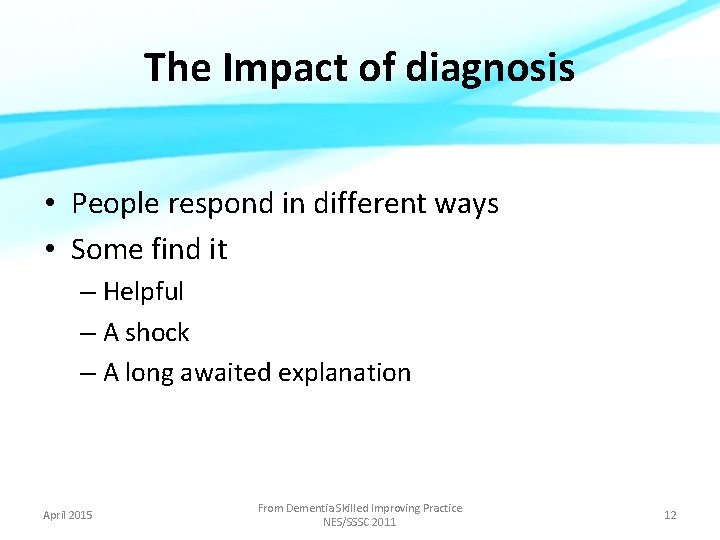 The Impact of diagnosis

• People respond in different ways
• Some find it
– Helpful
– A shock
– A long awaited explanation

April 2015

From Dementia Skilled Improving Practice
NES/SSSC 2011

12